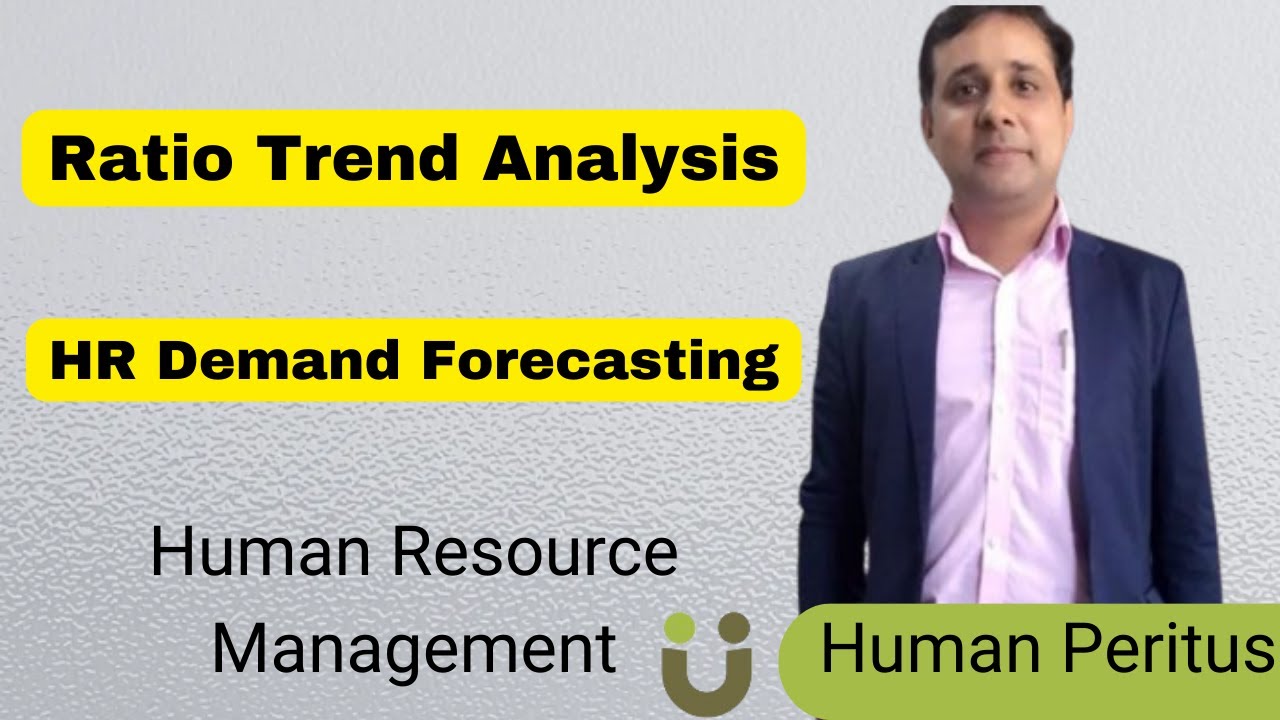 Ratio Trend Analysis

HR Demand Forecasting

Human Resource Management

Human Peritus